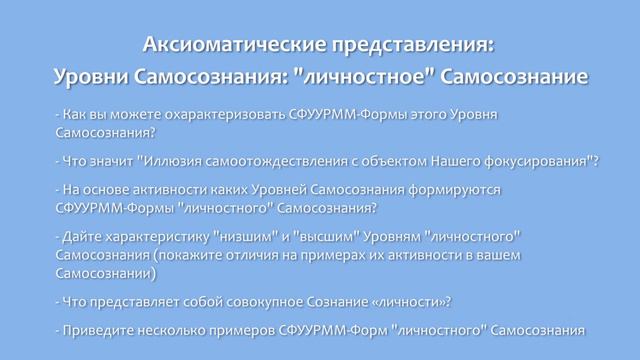 Аксиоматические представления:
Уровни Самосознания: "личностное" Самосознание

- Как вы можете охарактеризовать СФУУРММ-Формы этого Уровня Самосознания?

- Что значит "Иллюзия самоотождествления с объектом Нашего фокусирования"?

- На основе активности каких Уровней Самосознания формируются СФУУРММ-Формы "личностного" Самосознания?

- Дайте характеристику "низшим" и "высшим" Уровням "личностного" Самосознания (покажите отличия на примерах их активности в вашем Самосознании)

- Что представляет собой совокупное Сознание «личности»?

- Приведите несколько примеров СФУУРММ-Форм "личностного" Самосознания